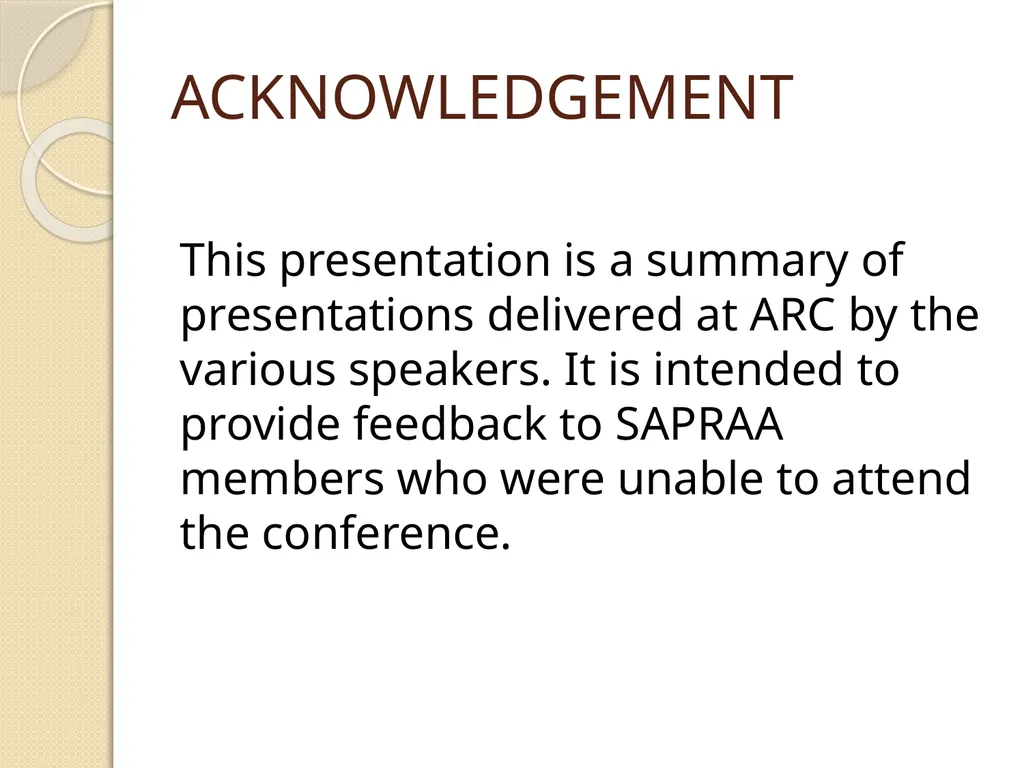 ACKNOWLEDGEMENT

This presentation is a summary of presentations delivered at ARC by the various speakers. It is intended to provide feedback to SAPRAA members who were unable to attend the conference.